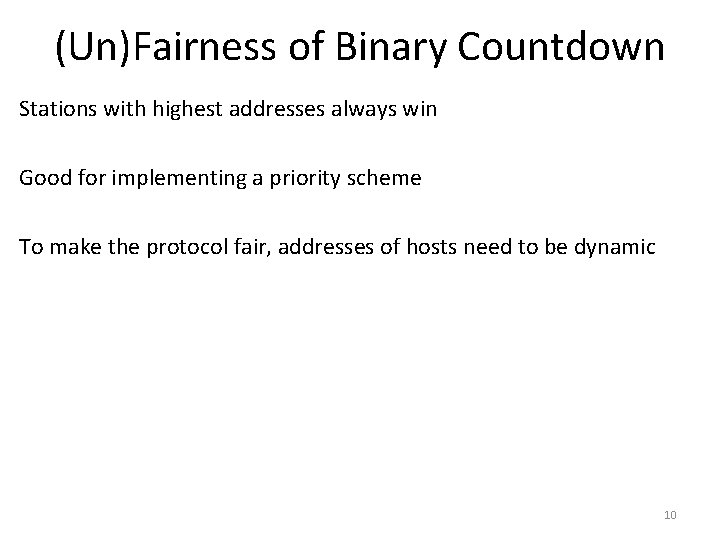 (Un)Fairness of Binary Countdown

Stations with highest addresses always win

Good for implementing a priority scheme

To make the protocol fair, addresses of hosts need to be dynamic

10